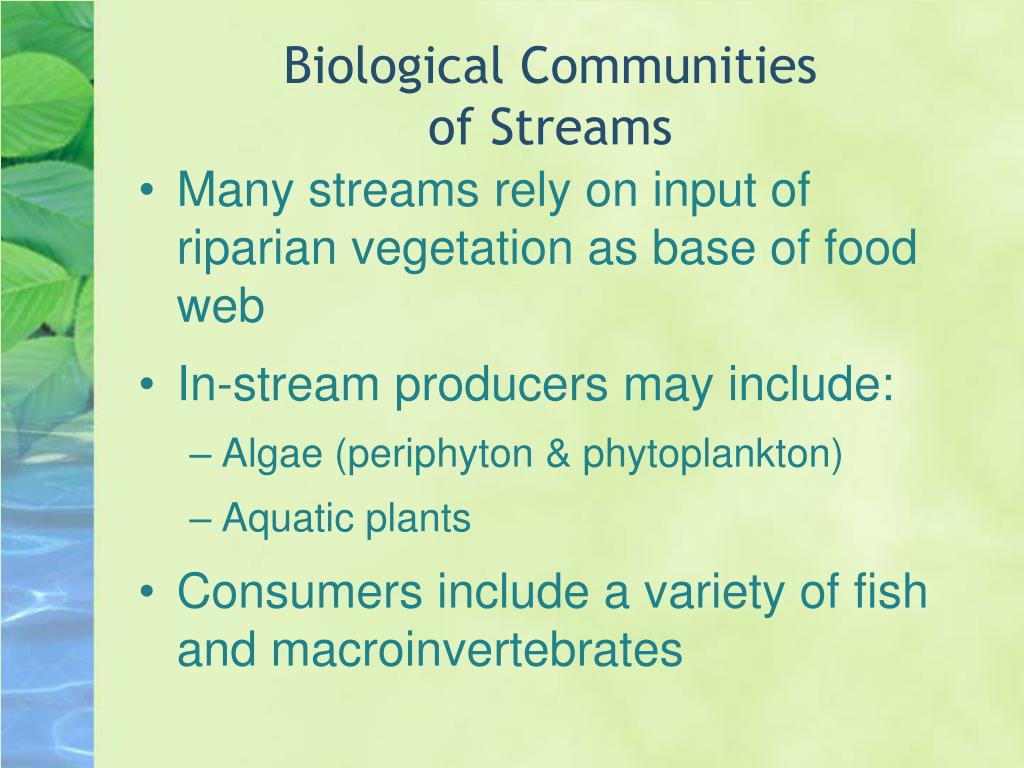 Biological Communities of Streams

• Many streams rely on input of riparian vegetation as base of food web

• In-stream producers may include:
– Algae (periphyton & phytoplankton)
– Aquatic plants

• Consumers include a variety of fish and macroinvertebrates